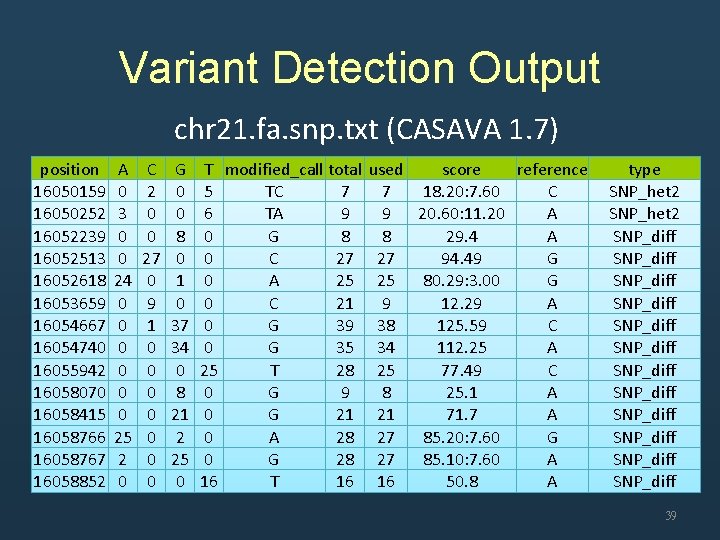 Variant Detection Output

chr21.fa.snp.txt (CASAVA 1.7)

| position | A | C | G | T | modified_call | total | used | score | reference | type |
|---|---|---|---|---|---|---|---|---|---|---|
| 16050159 | 0 | 2 | 0 | 5 | TC | 7 | 7 | 18.20:7.60 | C | SNP_het2 |
| 16050252 | 3 | 0 | 0 | 6 | TA | 9 | 9 | 20.60:11.20 | A | SNP_het2 |
| 16052239 | 0 | 0 | 8 | 0 | G | 8 | 8 | 29.4 | A | SNP_diff |
| 16052513 | 0 | 27 | 0 | 0 | C | 27 | 27 | 94.49 | G | SNP_diff |
| 16052618 | 24 | 0 | 1 | 0 | A | 25 | 25 | 80.29:3.00 | G | SNP_diff |
| 16053659 | 0 | 9 | 0 | 0 | C | 21 | 9 | 12.29 | A | SNP_diff |
| 16054667 | 0 | 1 | 37 | 0 | G | 39 | 38 | 125.59 | C | SNP_diff |
| 16054740 | 0 | 0 | 34 | 0 | G | 35 | 34 | 112.25 | A | SNP_diff |
| 16055942 | 0 | 0 | 0 | 25 | T | 28 | 25 | 77.49 | C | SNP_diff |
| 16058070 | 0 | 0 | 8 | 0 | G | 9 | 8 | 25.1 | A | SNP_diff |
| 16058415 | 0 | 0 | 21 | 0 | G | 21 | 21 | 71.7 | A | SNP_diff |
| 16058766 | 25 | 0 | 2 | 0 | A | 28 | 27 | 85.20:7.60 | G | SNP_diff |
| 16058767 | 2 | 0 | 25 | 0 | G | 28 | 27 | 85.10:7.60 | A | SNP_diff |
| 16058852 | 0 | 0 | 0 | 16 | T | 16 | 16 | 50.8 | A | SNP_diff |

39